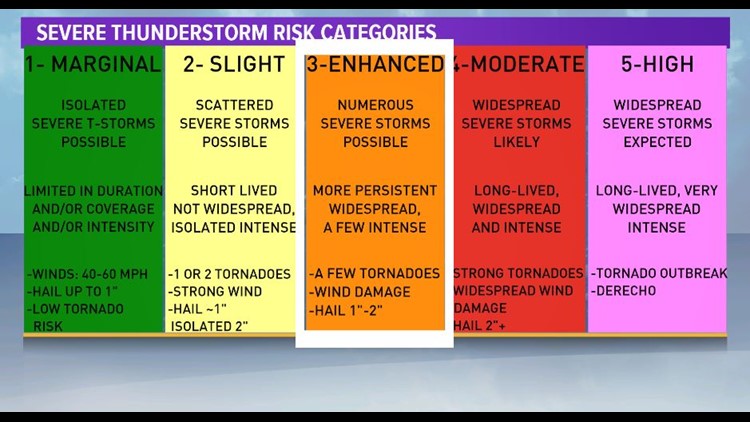 SEVERE THUNDERSTORM RISK CATEGORIES

1- MARGINAL

ISOLATED SEVERE T-STORMS POSSIBLE

LIMITED IN DURATION AND/OR COVERAGE AND/OR INTENSITY

-WINDS: 40-60 MPH
-HAIL UP TO 1"
-LOW TORNADO RISK

2- SLIGHT

SCATTERED SEVERE STORMS POSSIBLE

SHORT LIVED NOT WIDESPREAD, ISOLATED INTENSE

-1 OR 2 TORNADOES
-STRONG WIND
-HAIL ~1" ISOLATED 2"

3-ENHANCED

NUMEROUS SEVERE STORMS POSSIBLE

MORE PERSISTENT WIDESPREAD, A FEW INTENSE

-A FEW TORNADOES
-WIND DAMAGE
-HAIL 1"-2"

4-MODERATE

WIDESPREAD SEVERE STORMS LIKELY

LONG-LIVED, WIDESPREAD AND INTENSE

STRONG TORNADOES
WIDESPREAD WIND DAMAGE
HAIL 2"+

5-HIGH

WIDESPREAD SEVERE STORMS EXPECTED

LONG-LIVED, VERY WIDESPREAD INTENSE

-TORNADO OUTBREAK
-DERECHO